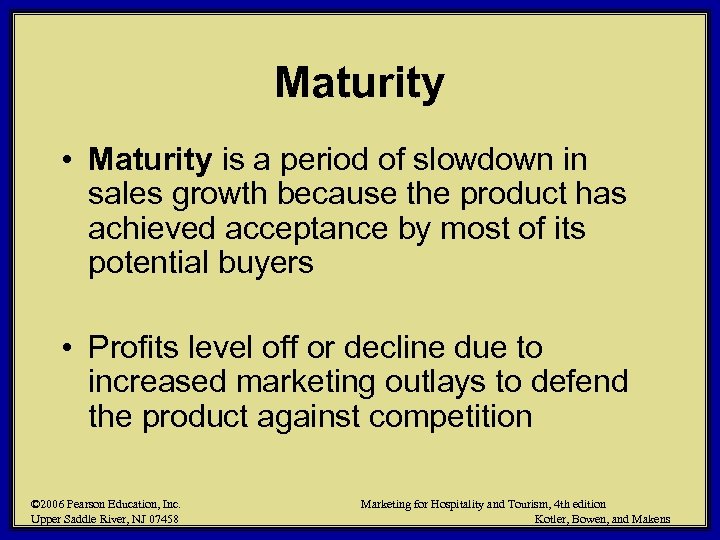 Maturity

• Maturity is a period of slowdown in sales growth because the product has achieved acceptance by most of its potential buyers

• Profits level off or decline due to increased marketing outlays to defend the product against competition

©2006 Pearson Education, Inc.
Upper Saddle River, NJ 07458

Marketing for Hospitality and Tourism, 4th edition
Kotler, Bowen, and Makens